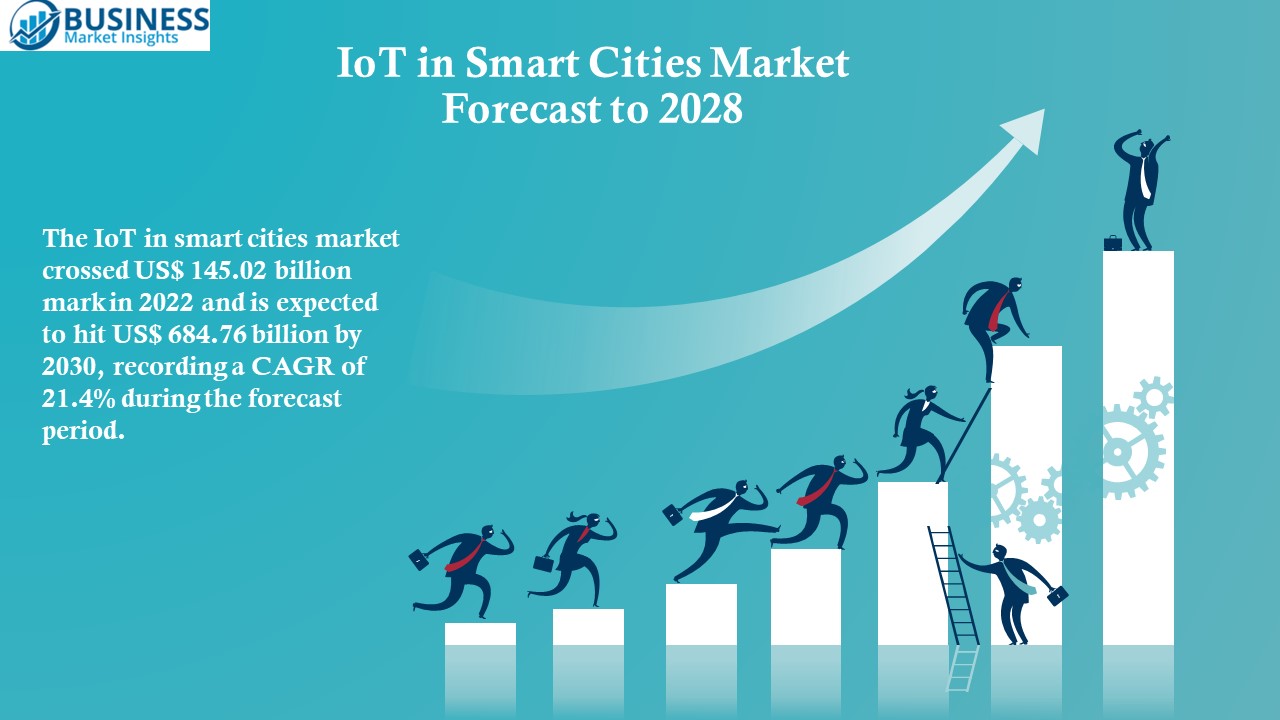 BUSINESS
Market Insights

IoT in Smart Cities Market Forecast to 2028

The IoT in smart cities market crossed US$ 145.02 billion mark in 2022 and is expected to hit US$ 684.76 billion by 2030, recording a CAGR of 21.4% during the forecast period.